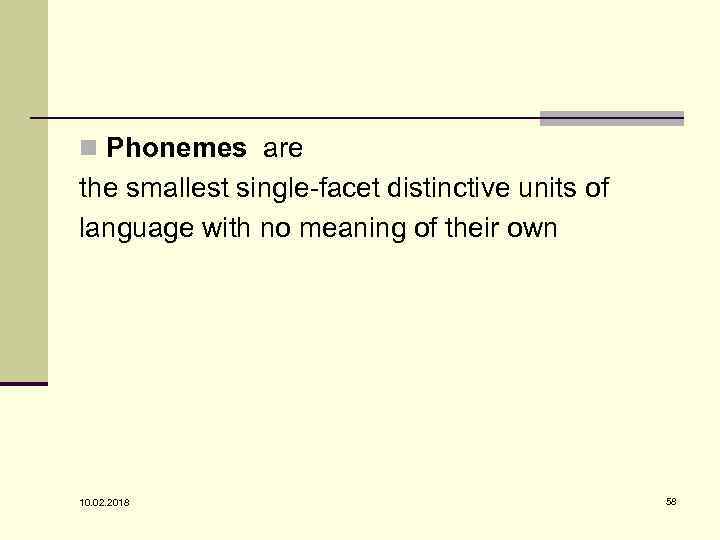 Phonemes are
the smallest single-facet distinctive units of language with no meaning of their own

10.02.2018

58